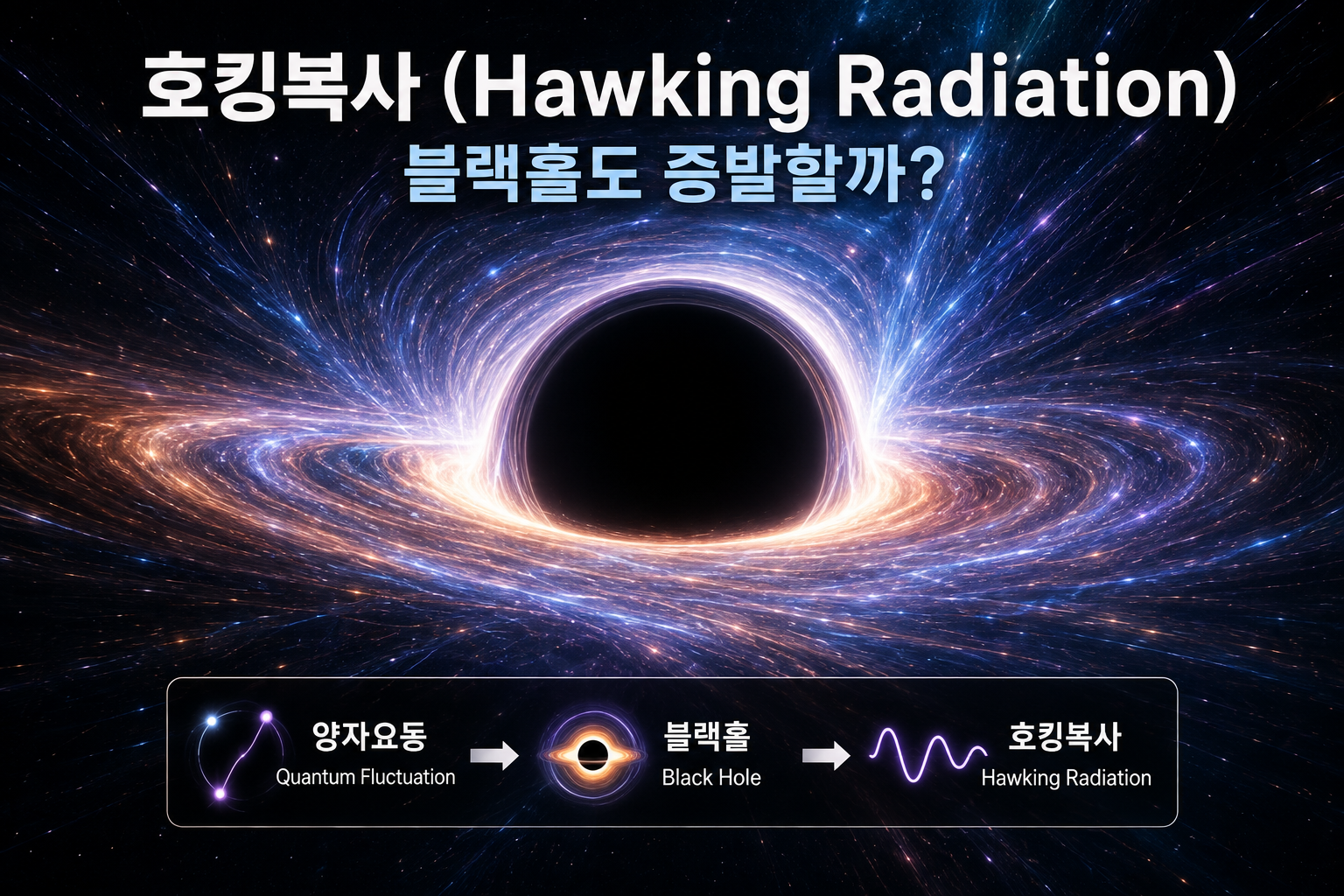 호킹복사 (Hawking Radiation)
블랙홀도 증발할까?

양자요동
Quantum Fluctuation

블랙홀
Black Hole

호킹복사
Hawking Radiation